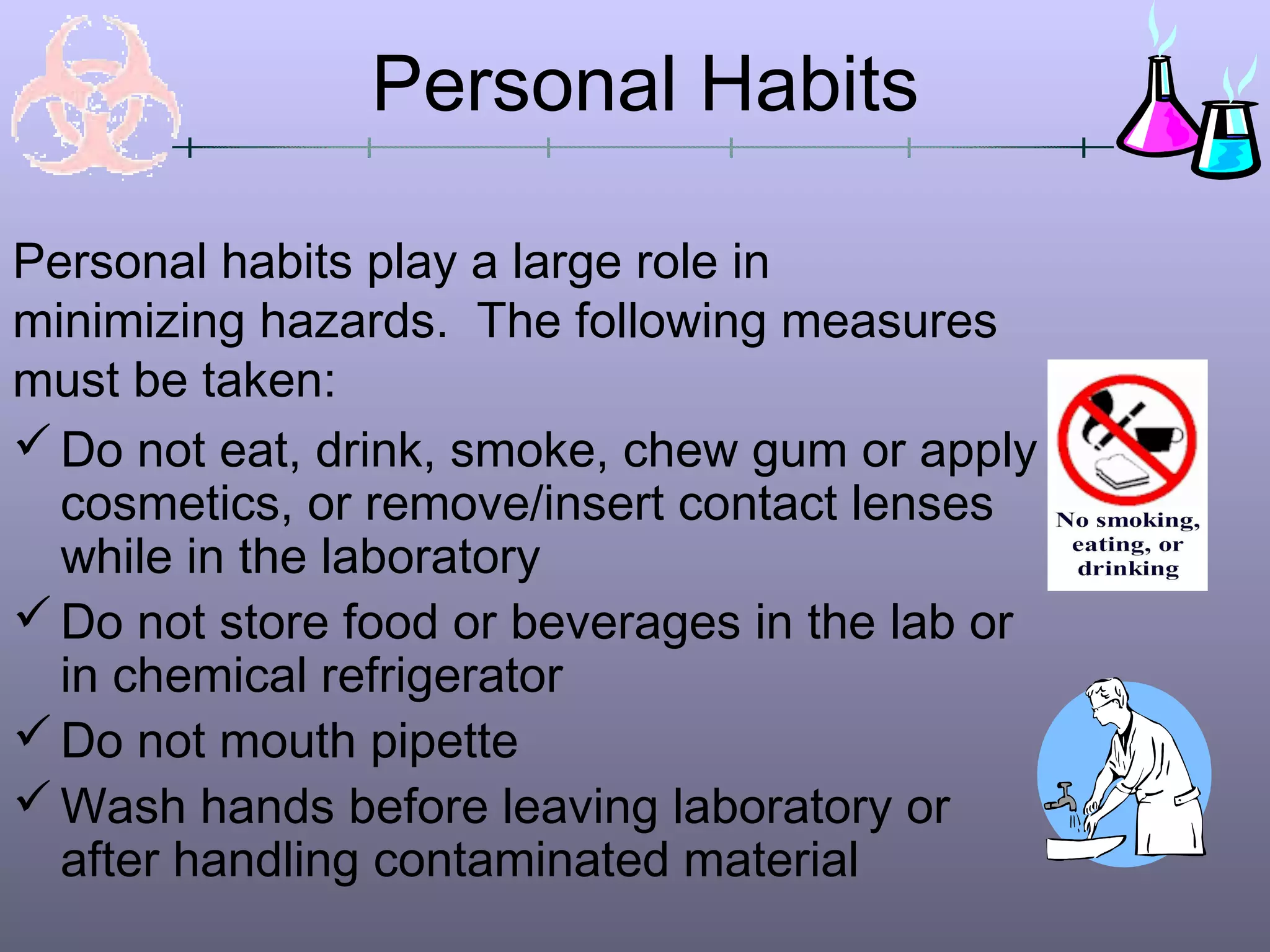 Personal Habits

Personal habits play a large role in minimizing hazards.  The following measures must be taken:

✓ Do not eat, drink, smoke, chew gum or apply cosmetics, or remove/insert contact lenses while in the laboratory

✓ Do not store food or beverages in the lab or in chemical refrigerator

✓ Do not mouth pipette

✓ Wash hands before leaving laboratory or after handling contaminated material

No smoking, eating, or drinking